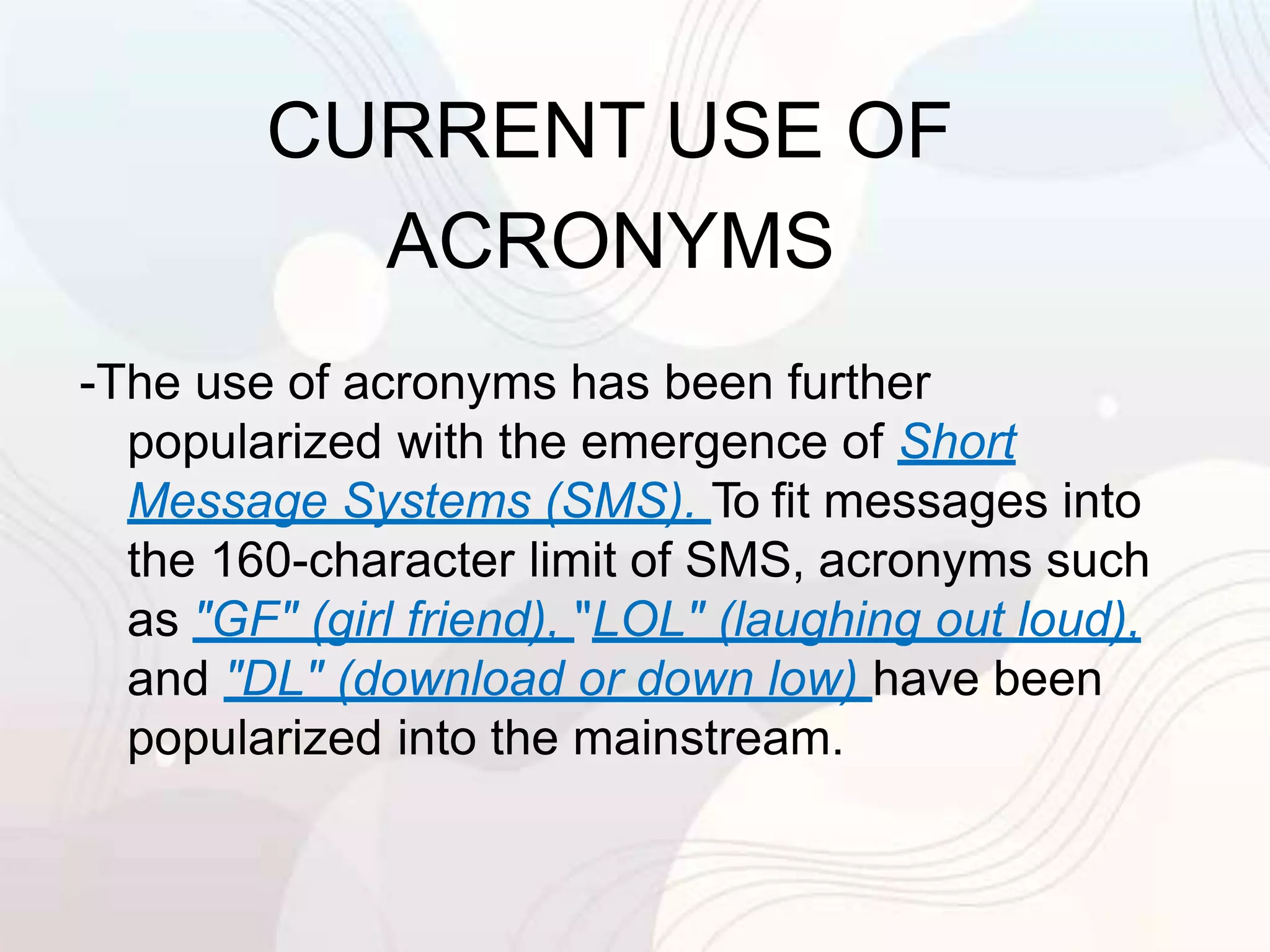 CURRENT USE OF ACRONYMS

-The use of acronyms has been further popularized with the emergence of Short Message Systems (SMS). To fit messages into the 160-character limit of SMS, acronyms such as "GF" (girl friend), "LOL" (laughing out loud), and "DL" (download or down low) have been popularized into the mainstream.